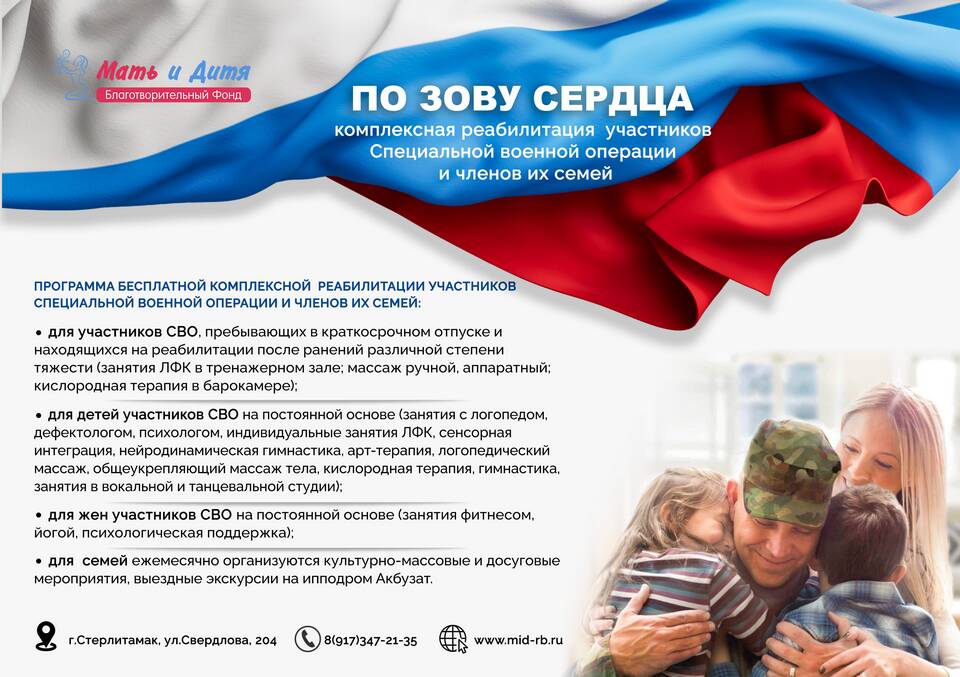 Мать и Дитя
Благотворительный Фонд

ПО ЗОВУ СЕРДЦА
комплексная реабилитация участников Специальной военной операции и членов их семей

ПРОГРАММА БЕСПЛАТНОЙ КОМПЛЕКСНОЙ РЕАБИЛИТАЦИИ УЧАСТНИКОВ СПЕЦИАЛЬНОЙ ВОЕННОЙ ОПЕРАЦИИ И ЧЛЕНОВ ИХ СЕМЕЙ:

• для участников СВО, пребывающих в краткосрочном отпуске и находящихся на реабилитации после ранений различной степени тяжести (занятия ЛФК в тренажерном зале; массаж ручной, аппаратный; кислородная терапия в барокамере);

• для детей участников СВО на постоянной основе (занятия с логопедом, дефектологом, психологом, индивидуальные занятия ЛФК, сенсорная интеграция, нейродинамическая гимнастика, арт-терапия, логопедический массаж, общеукрепляющий массаж тела, кислородная терапия, гимнастика, занятия в вокальной и танцевальной студии);

• для жен участников СВО на постоянной основе (занятия фитнесом, йогой, психологическая поддержка);

• для семей ежемесячно организуются культурно-массовые и досуговые мероприятия, выездные экскурсии на ипподром Акбузат.

г.Стерлитамак, ул.Свердлова, 204
8(917)347-21-35
www.mid-rb.ru